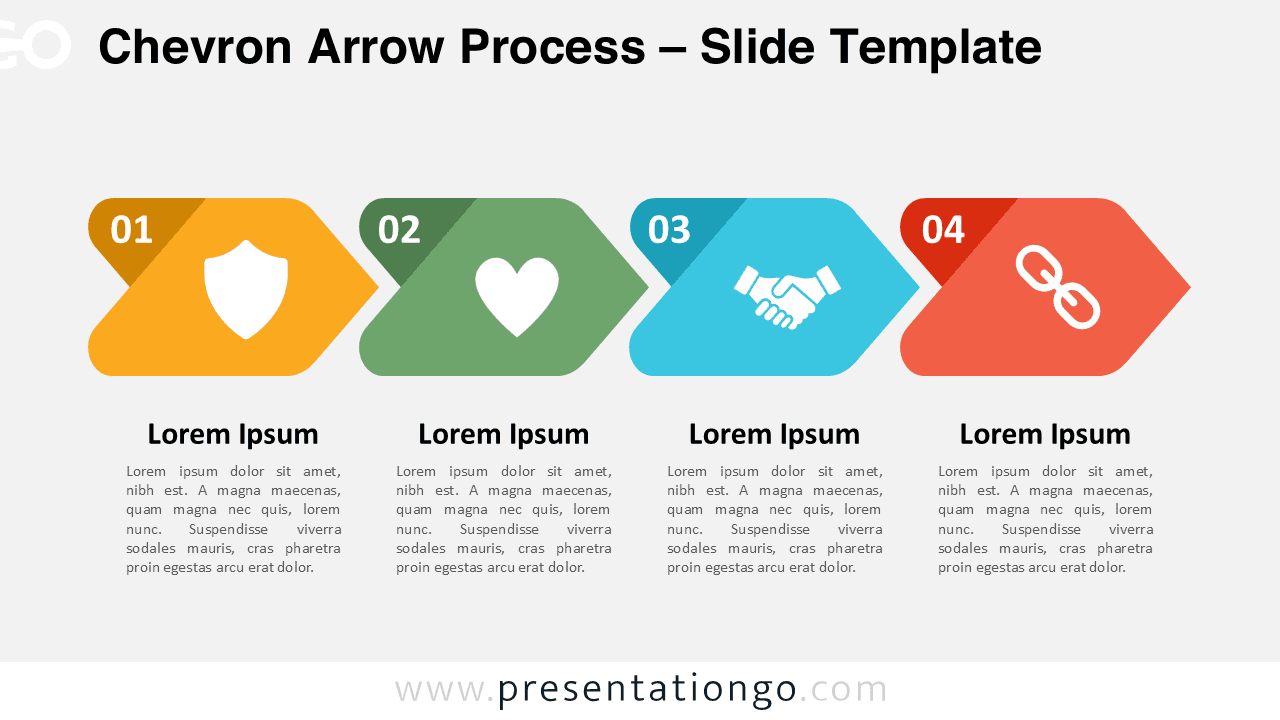 Chevron Arrow Process – Slide Template

01

02

03

04

Lorem Ipsum

Lorem ipsum dolor sit amet, nibh est. A magna maecenas, quam magna nec quis, lorem nunc. Suspendisse viverra sodales mauris, cras pharetra proin egestas arcu erat dolor.

Lorem Ipsum

Lorem ipsum dolor sit amet, nibh est. A magna maecenas, quam magna nec quis, lorem nunc. Suspendisse viverra sodales mauris, cras pharetra proin egestas arcu erat dolor.

Lorem Ipsum

Lorem ipsum dolor sit amet, nibh est. A magna maecenas, quam magna nec quis, lorem nunc. Suspendisse viverra sodales mauris, cras pharetra proin egestas arcu erat dolor.

Lorem Ipsum

Lorem ipsum dolor sit amet, nibh est. A magna maecenas, quam magna nec quis, lorem nunc. Suspendisse viverra sodales mauris, cras pharetra proin egestas arcu erat dolor.

www.presentationgo.com